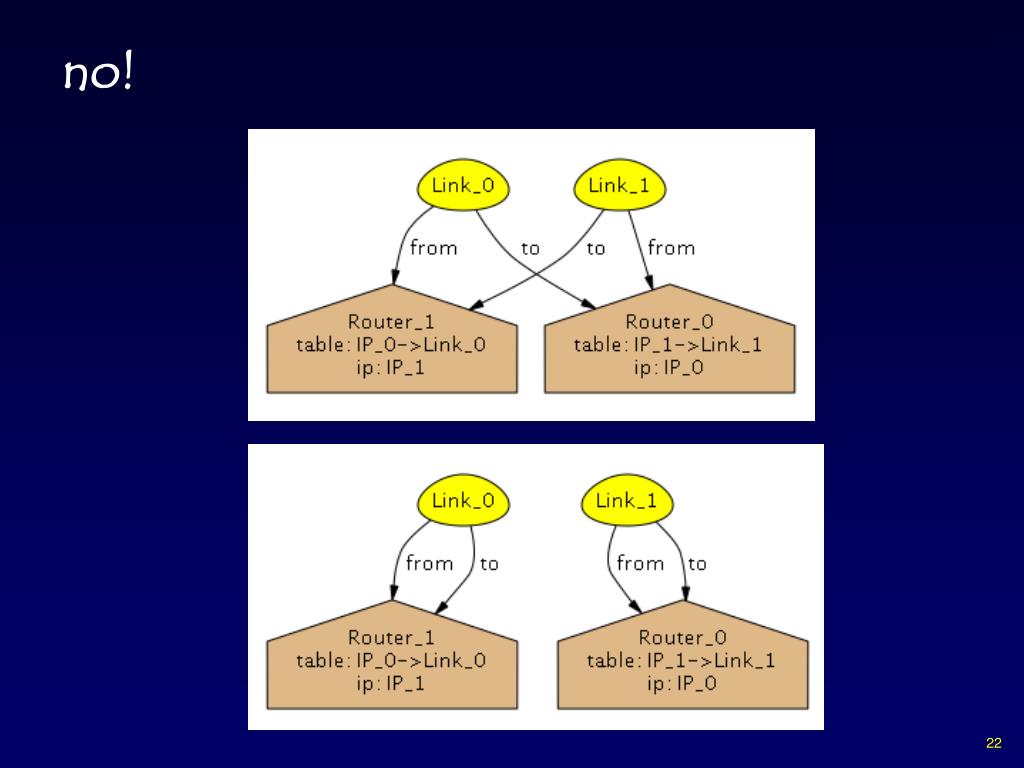 no!

Link_0

Link_1

from

to

to

from

Router_1
table: IP_0->Link_0
ip: IP_1

Router_0
table: IP_1->Link_1
ip: IP_0

Link_0

Link_1

from

to

from

to

Router_1
table: IP_0->Link_0
ip: IP_1

Router_0
table: IP_1->Link_1
ip: IP_0

22